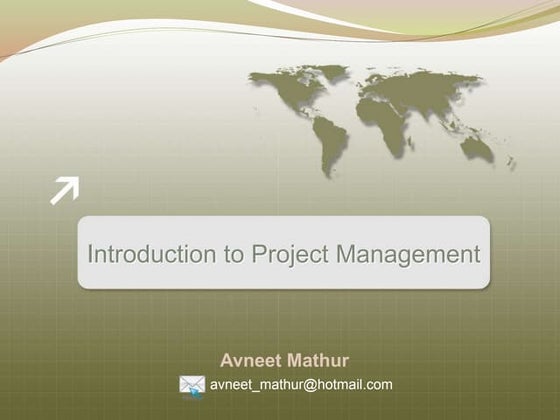 Introduction to Project Management

Avneet Mathur

avneet_mathur@hotmail.com